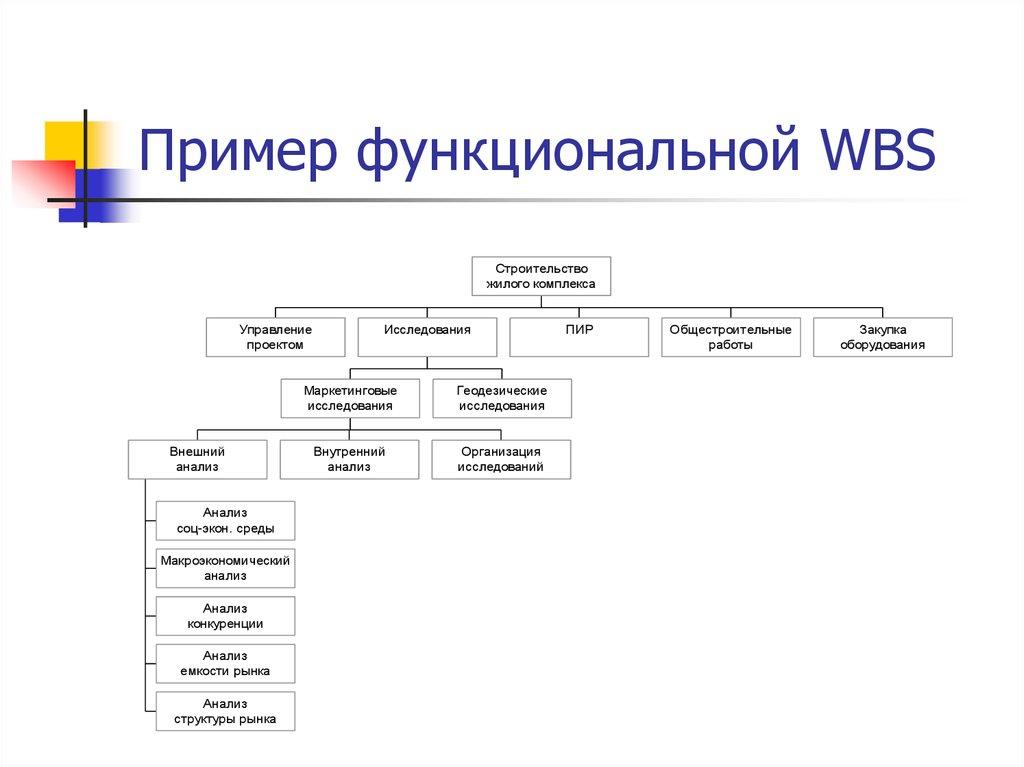 Пример функциональной WBS

Строительство жилого комплекса

Управление проектом

Исследования

ПИР

Общестроительные работы

Закупка оборудования

Маркетинговые исследования

Геодезические исследования

Внешний анализ

Внутренний анализ

Организация исследований

Анализ соц-экон. среды

Макроэкономический анализ

Анализ конкуренции

Анализ емкости рынка

Анализ структуры рынка